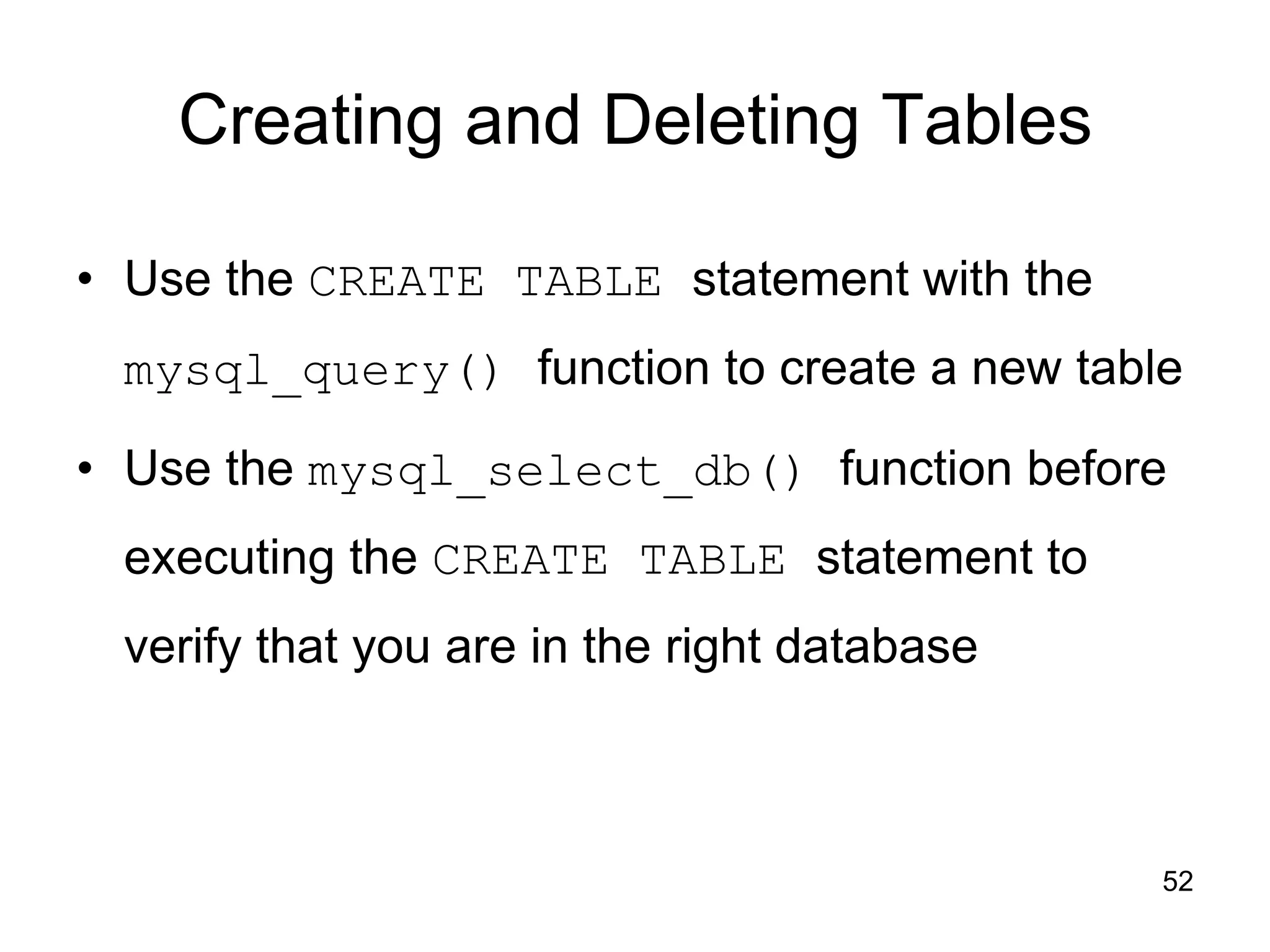 Creating and Deleting Tables

• Use the CREATE TABLE statement with the mysql_query() function to create a new table

• Use the mysql_select_db() function before executing the CREATE TABLE statement to verify that you are in the right database

52